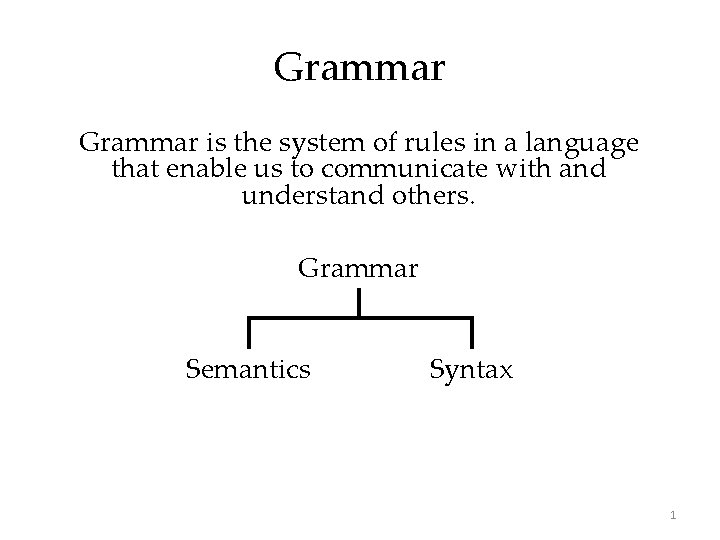 Grammar

Grammar is the system of rules in a language that enable us to communicate with and understand others.

Grammar

Semantics

Syntax

1